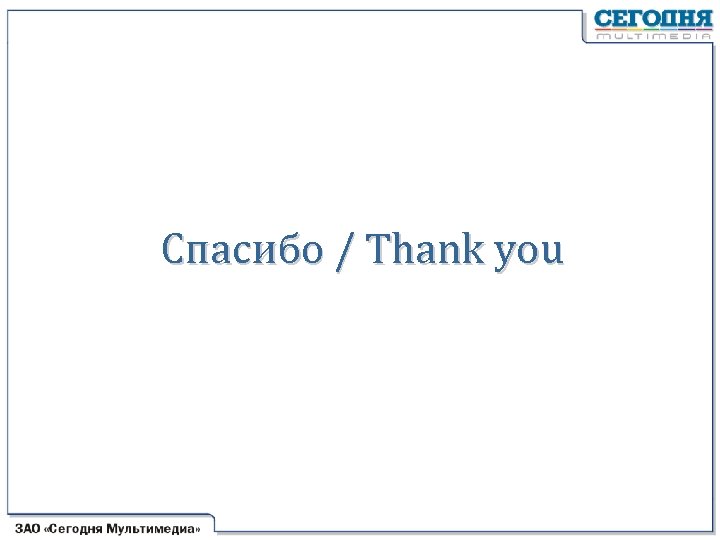 СЕГОДНЯ
MULTIMEDIA

Спасибо / Thank you

ЗАО «Сегодня Мультимедиа»